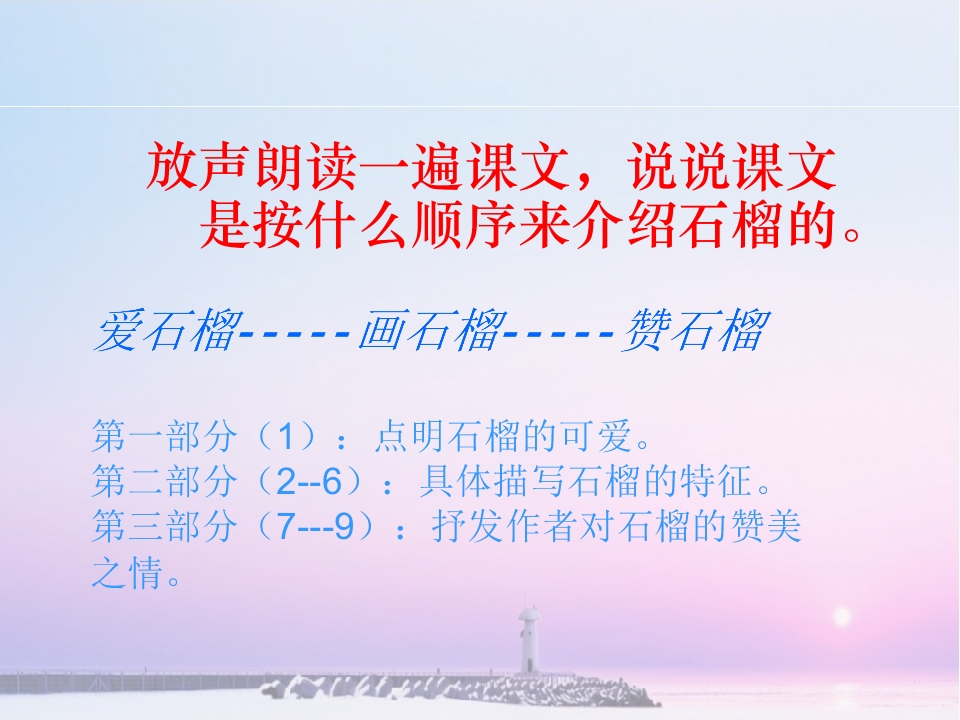 放声朗读一遍课文，说说课文是按什么顺序来介绍石榴的。

爱石榴-----画石榴-----赞石榴

第一部分（1）：点明石榴的可爱。
第二部分（2--6）：具体描写石榴的特征。
第三部分（7---9）：抒发作者对石榴的赞美之情。